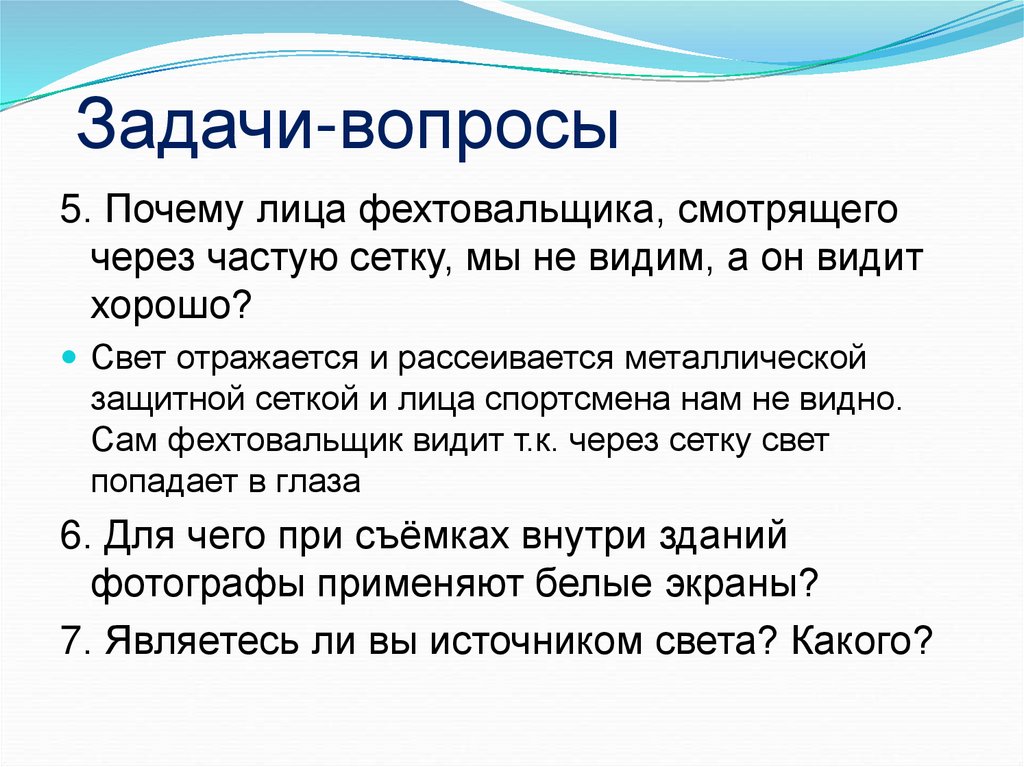 Задачи-вопросы

5. Почему лица фехтовальщика, смотрящего через частую сетку, мы не видим, а он видит хорошо?

Свет отражается и рассеивается металлической защитной сеткой и лица спортсмена нам не видно. Сам фехтовальщик видит т.к. через сетку свет попадает в глаза

6. Для чего при съёмках внутри зданий фотографы применяют белые экраны?

7. Являетесь ли вы источником света? Какого?